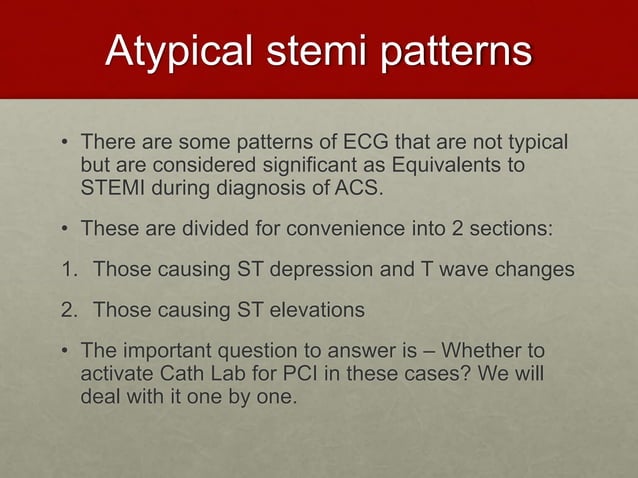 Atypical stemi patterns

• There are some patterns of ECG that are not typical but are considered significant as Equivalents to STEMI during diagnosis of ACS.

• These are divided for convenience into 2 sections:

1. Those causing ST depression and T wave changes

2. Those causing ST elevations

• The important question to answer is – Whether to activate Cath Lab for PCI in these cases? We will deal with it one by one.